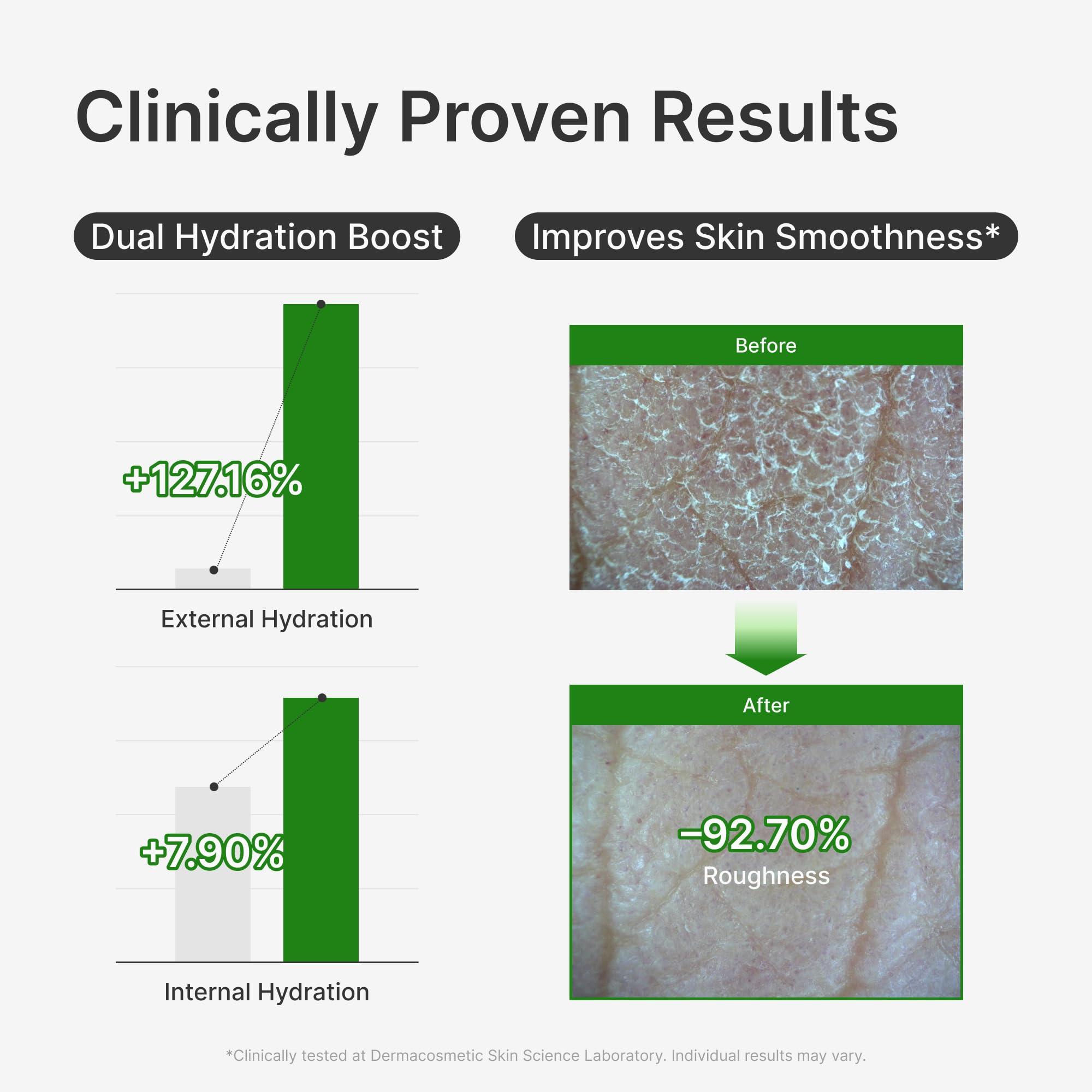 Clinically Proven Results

Dual Hydration Boost

+127.16%

External Hydration

+7.90%

Internal Hydration

Improves Skin Smoothness*

Before

After

−92.70%
Roughness

*Clinically tested at Dermacosmetic Skin Science Laboratory. Individual results may vary.